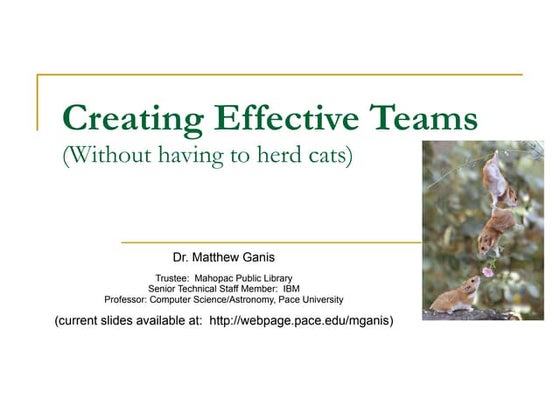 Creating Effective Teams
(Without having to herd cats)

Dr. Matthew Ganis

Trustee: Mahopac Public Library
Senior Technical Staff Member: IBM
Professor: Computer Science/Astronomy, Pace University

(current slides available at: http://webpage.pace.edu/mganis)